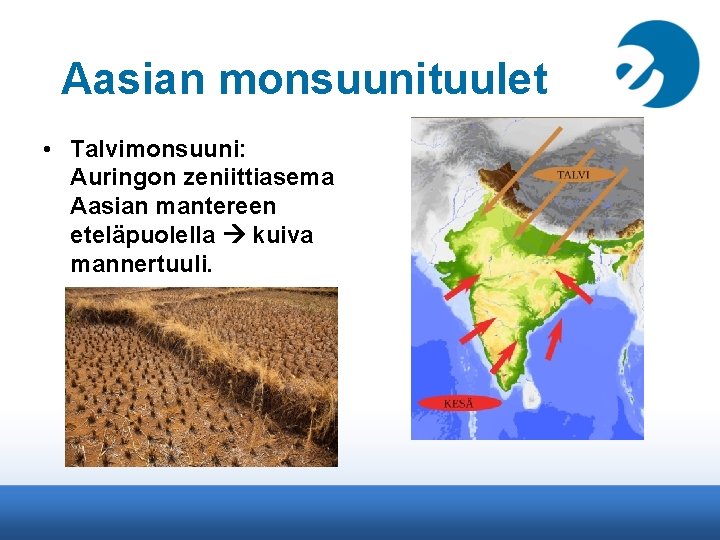 Aasian monsuunituulet

• Talvimonsuuni: Auringon zeniittiasema Aasian mantereen eteläpuolella → kuiva mannertuuli.

TALVI

KESÄ